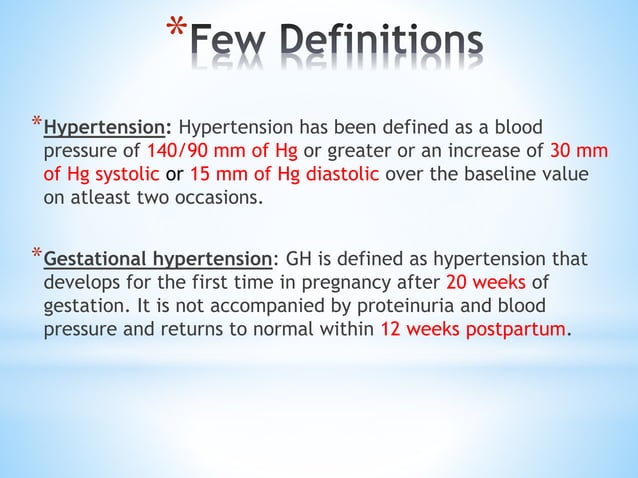 *Few Definitions

*Hypertension: Hypertension has been defined as a blood pressure of 140/90 mm of Hg or greater or an increase of 30 mm of Hg systolic or 15 mm of Hg diastolic over the baseline value on atleast two occasions.

*Gestational hypertension: GH is defined as hypertension that develops for the first time in pregnancy after 20 weeks of gestation. It is not accompanied by proteinuria and blood pressure and returns to normal within 12 weeks postpartum.